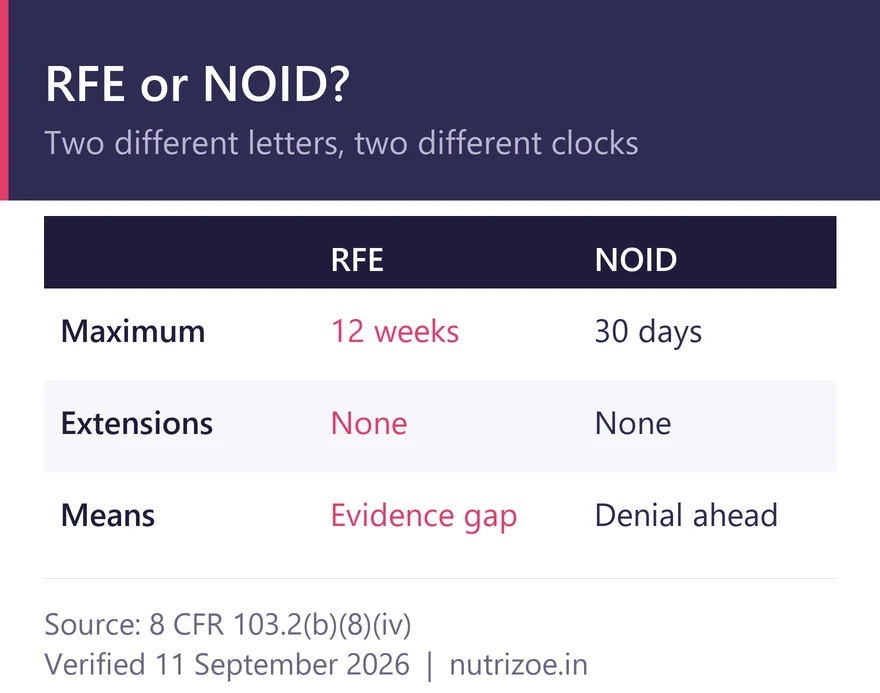 RFE or NOID?

Two different letters, two different clocks

| | RFE | NOID |
|---|---|---|
| Maximum | 12 weeks | 30 days |
| Extensions | None | None |
| Means | Evidence gap | Denial ahead |

Source: 8 CFR 103.2(b)(8)(iv)
Verified 11 September 2026 | nutrizoe.in